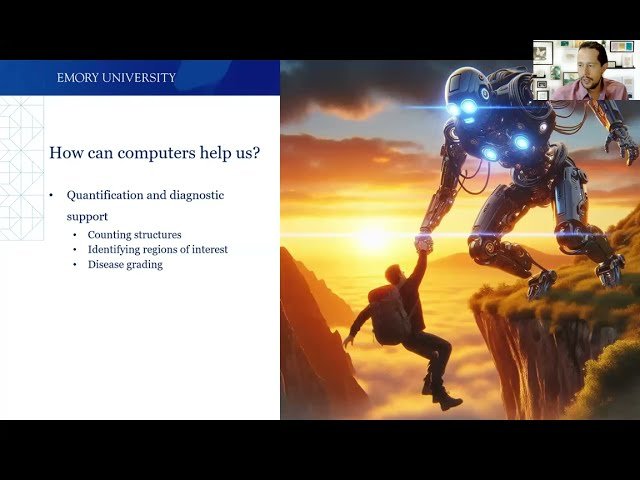 EMORY UNIVERSITY

How can computers help us?

• Quantification and diagnostic support
  • Counting structures
  • Identifying regions of interest
  • Disease grading